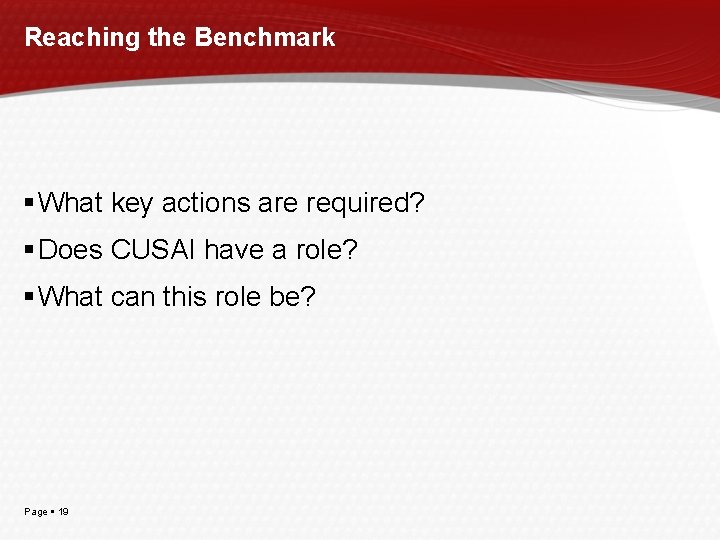 Reaching the Benchmark

▪ What key actions are required?

▪ Does CUSAI have a role?

▪ What can this role be?

Page ▪ 19